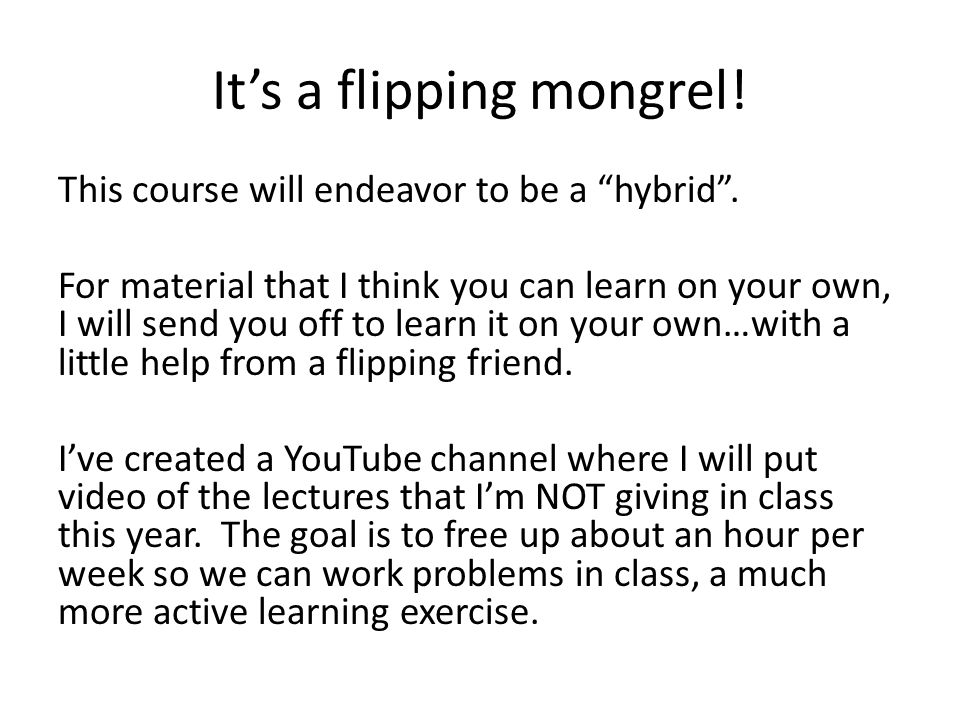 It’s a flipping mongrel!

This course will endeavor to be a “hybrid”.

For material that I think you can learn on your own, I will send you off to learn it on your own…with a little help from a flipping friend.

I’ve created a YouTube channel where I will put video of the lectures that I’m NOT giving in class this year. The goal is to free up about an hour per week so we can work problems in class, a much more active learning exercise.